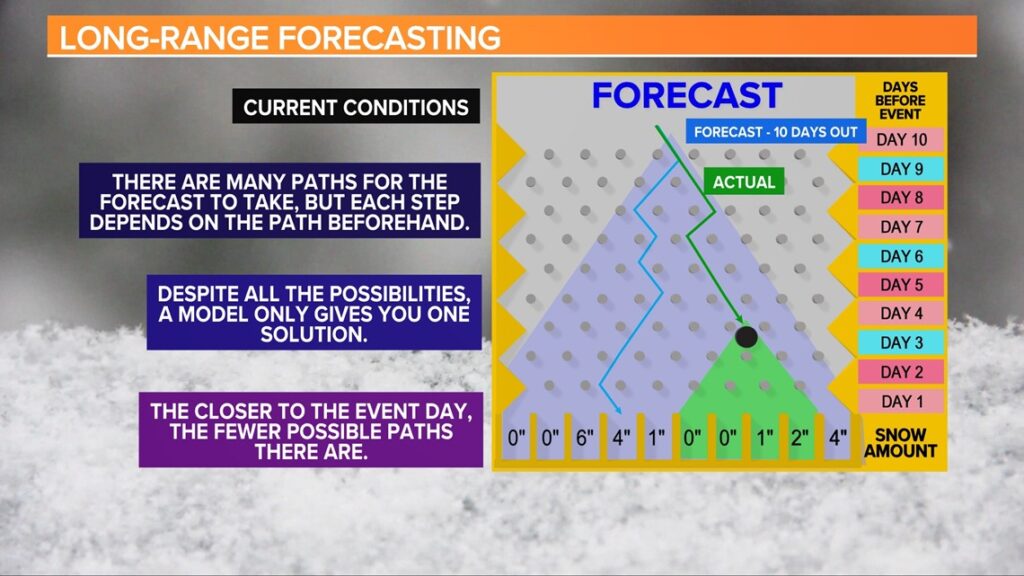 LONG-RANGE FORECASTING

CURRENT CONDITIONS

THERE ARE MANY PATHS FOR THE FORECAST TO TAKE, BUT EACH STEP DEPENDS ON THE PATH BEFOREHAND.

DESPITE ALL THE POSSIBILITIES, A MODEL ONLY GIVES YOU ONE SOLUTION.

THE CLOSER TO THE EVENT DAY, THE FEWER POSSIBLE PATHS THERE ARE.

FORECAST

FORECAST - 10 DAYS OUT

ACTUAL

DAYS BEFORE EVENT

DAY 10

DAY 9

DAY 8

DAY 7

DAY 6

DAY 5

DAY 4

DAY 3

DAY 2

DAY 1

0" 0" 6" 4" 1" 0" 0" 1" 2" 4"

SNOW AMOUNT